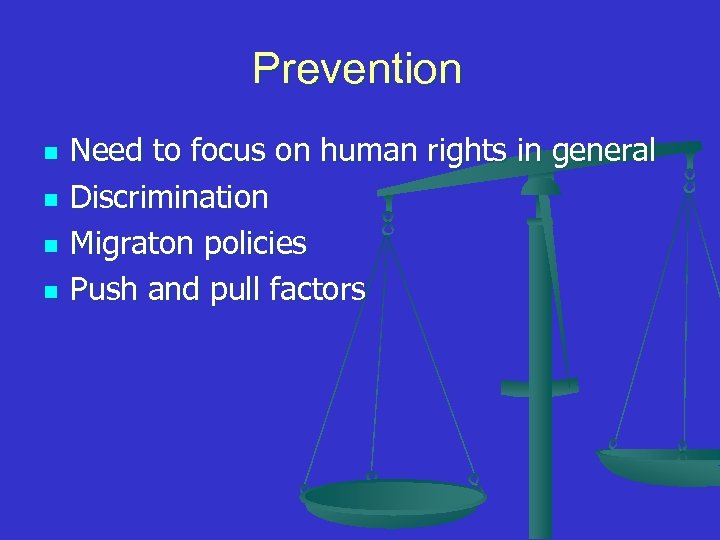 Prevention

- Need to focus on human rights in general
- Discrimination
- Migraton policies
- Push and pull factors